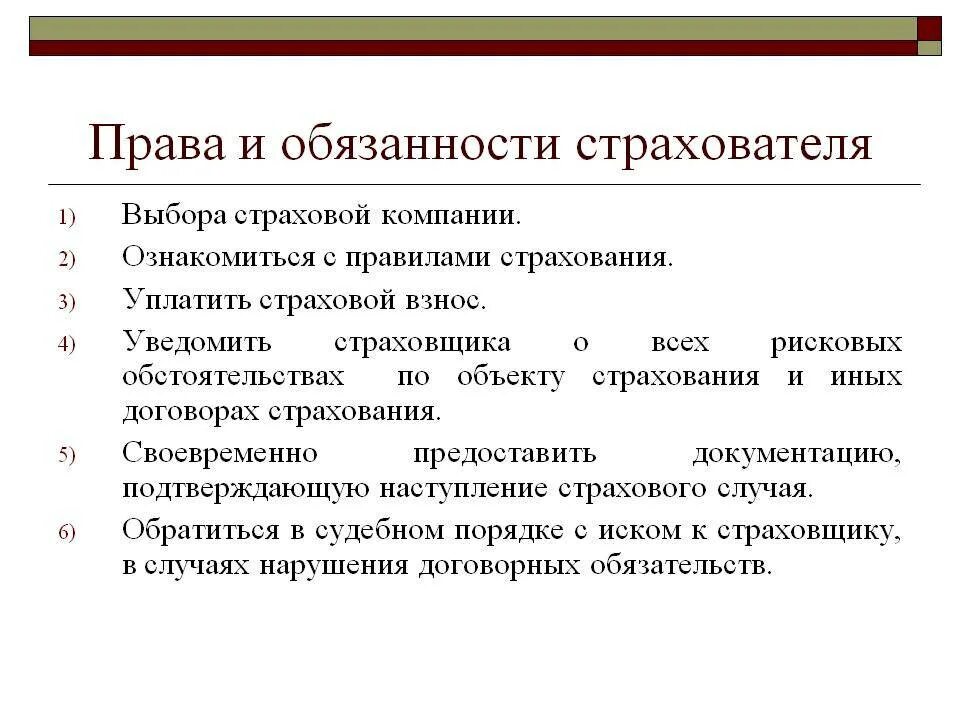 Права и обязанности страхователя

1) Выбора страховой компании.

2) Ознакомиться с правилами страхования.

3) Уплатить страховой взнос.

4) Уведомить страховщика о всех рисковых обстоятельствах по объекту страхования и иных договорах страхования.

5) Своевременно предоставить документацию, подтверждающую наступление страхового случая.

6) Обратиться в судебном порядке с иском к страховщику, в случаях нарушения договорных обязательств.